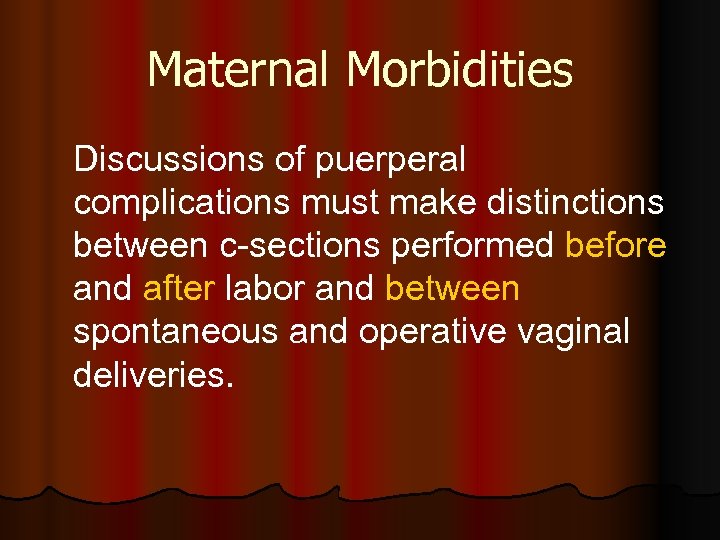 Maternal Morbidities

Discussions of puerperal complications must make distinctions between c-sections performed before and after labor and between spontaneous and operative vaginal deliveries.